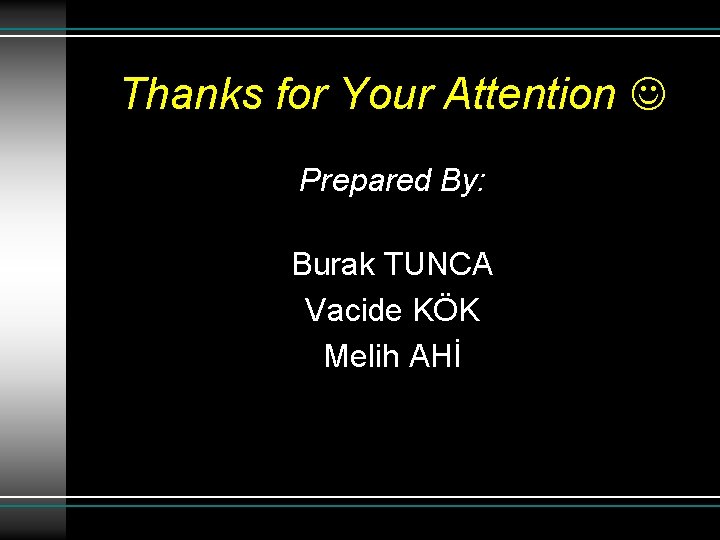 Thanks for Your Attention ☺

Prepared By:

Burak TUNCA
Vacide KÖK
Melih AHİ